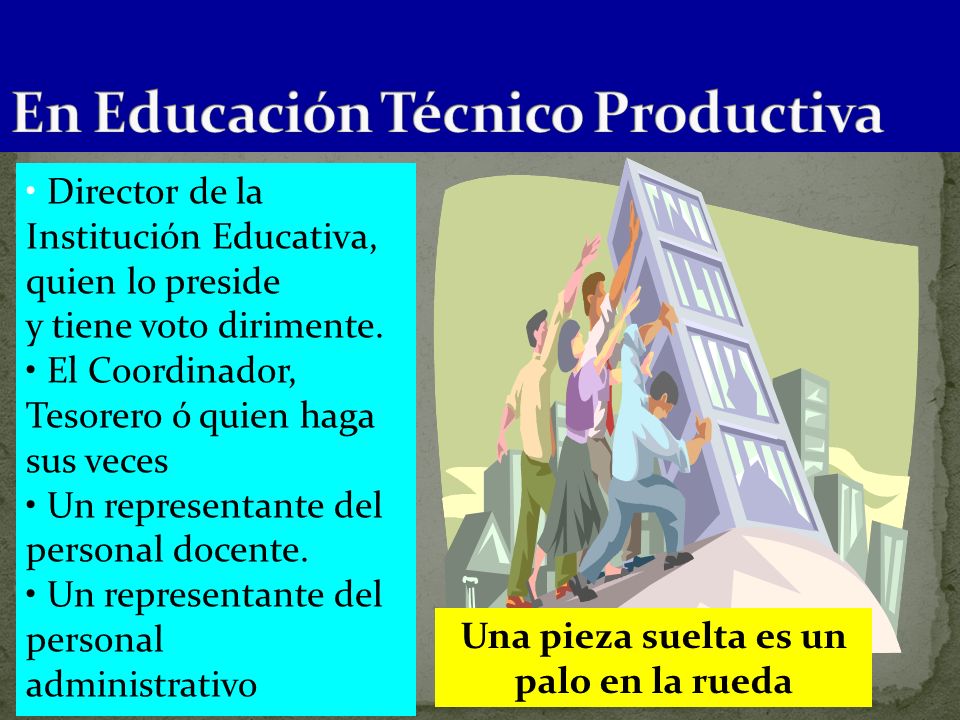 En Educación Técnico Productiva

• Director de la Institución Educativa, quien lo preside
y tiene voto dirimente.
• El Coordinador, Tesorero ó quien haga sus veces
• Un representante del personal docente.
• Un representante del personal administrativo

Una pieza suelta es un palo en la rueda